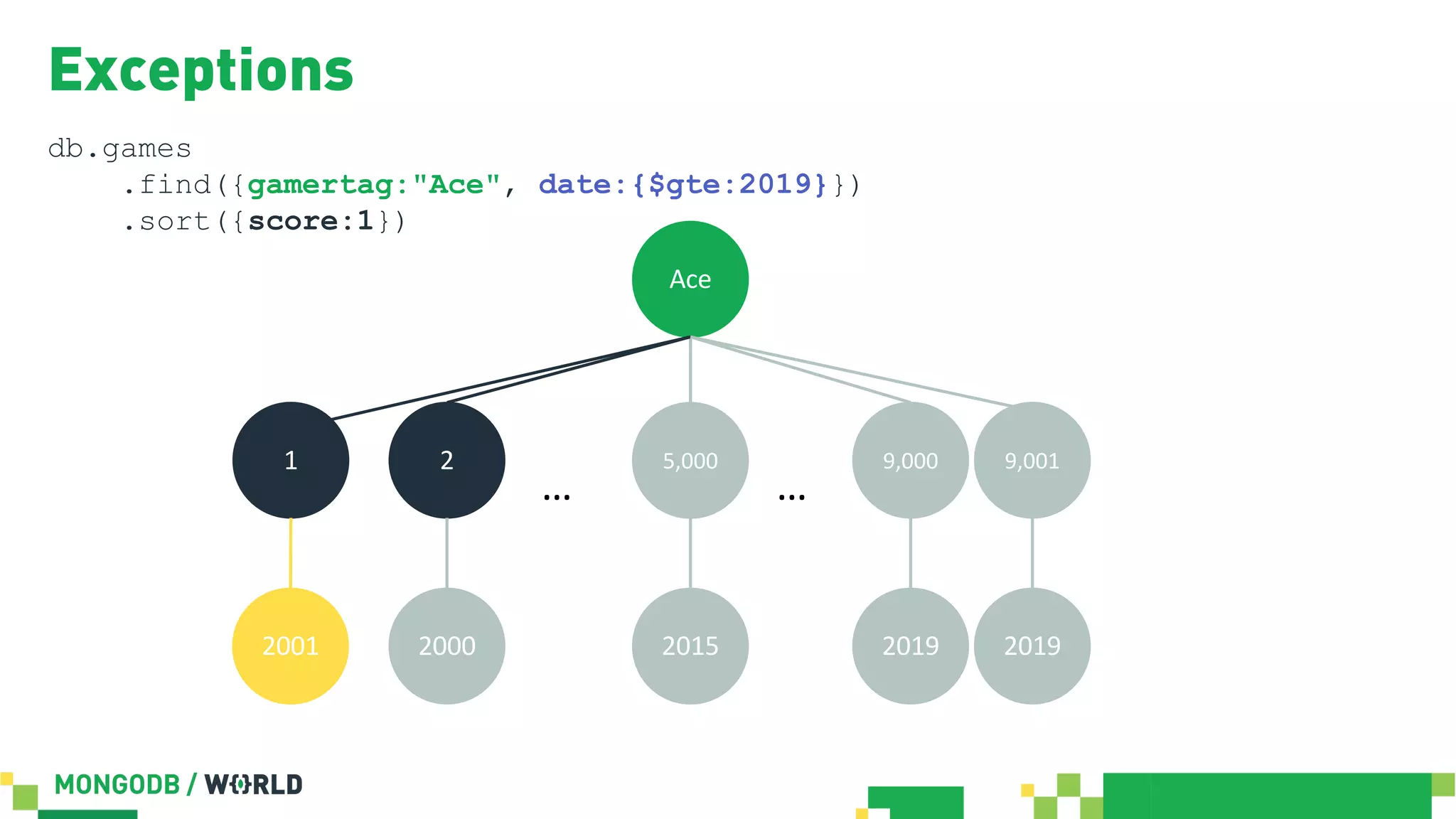 Exceptions

db.games
.find({gamertag:"Ace", date:{$gte:2019}})
.sort({score:1})

Ace

1

2

...

5,000

...

9,000

9,001

2001

2000

2015

2019

2019

MONGODB / WORLD